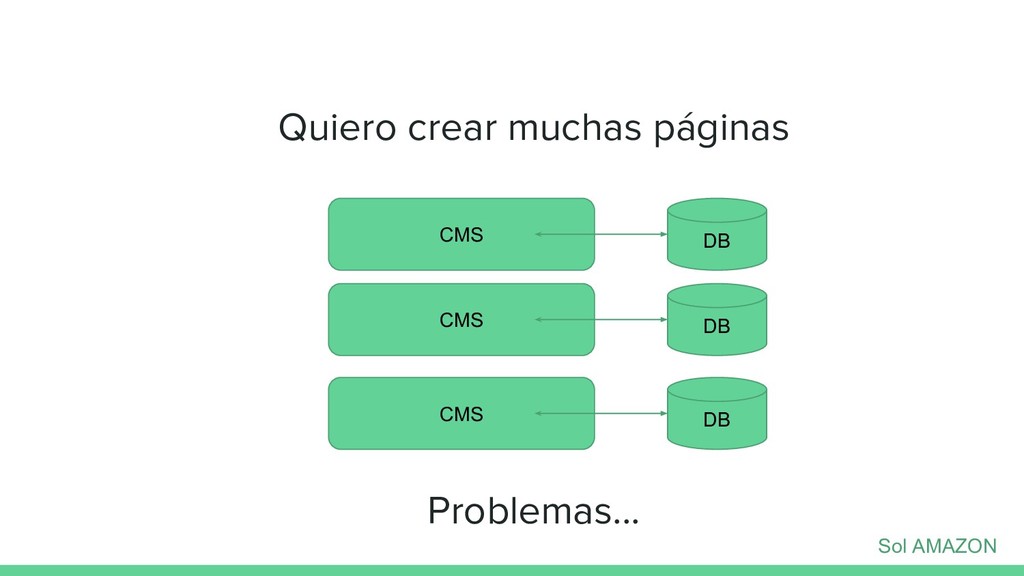 Quiero crear muchas páginas

CMS

DB

CMS

DB

CMS

DB

Problemas...

Sol AMAZON